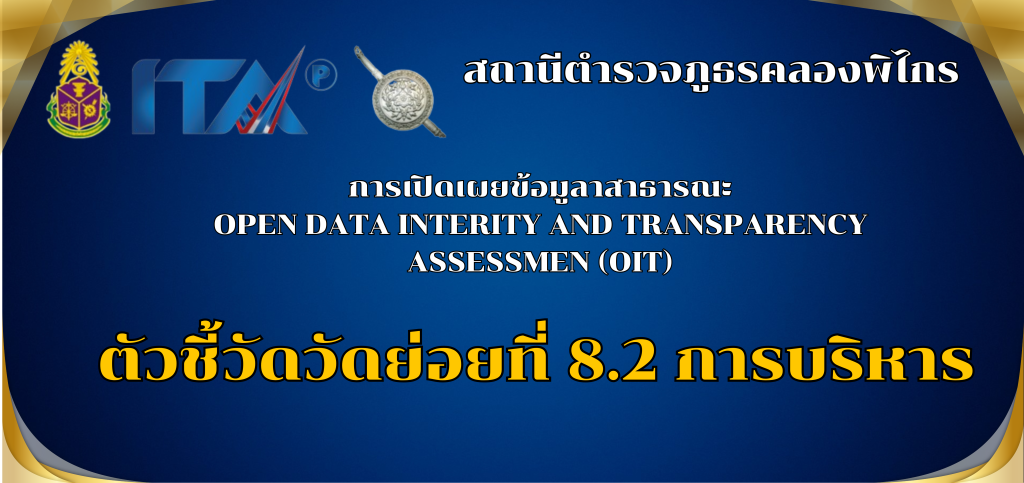 ITA

สถานีตำรวจภูธรคลองพิไกร

การเปิดเผยข้อมูลาสาธารณะ
OPEN DATA INTERITY AND TRANSPARENCY ASSESSMEN (OIT)

ตัวชี้วัดวัดย่อยที่ 8.2 การบริหาร